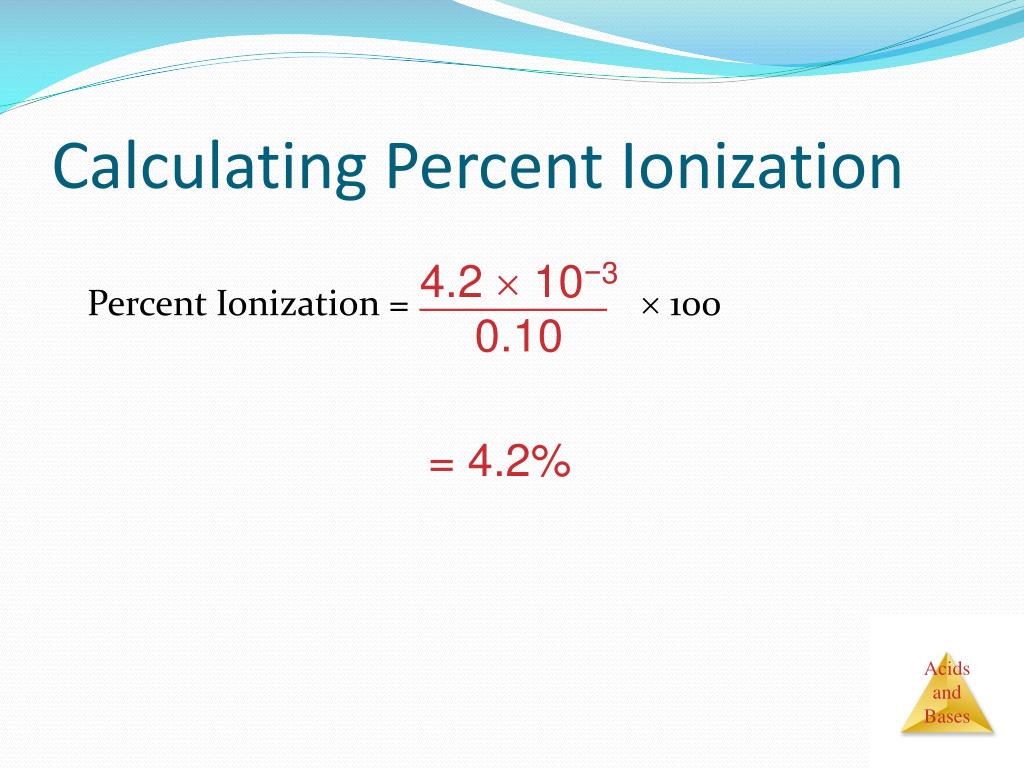 Calculating Percent Ionization

Percent Ionization = $\frac{4.2 \times 10^{-3}}{0.10} \times 100$

$= 4.2\%$

Acids and Bases